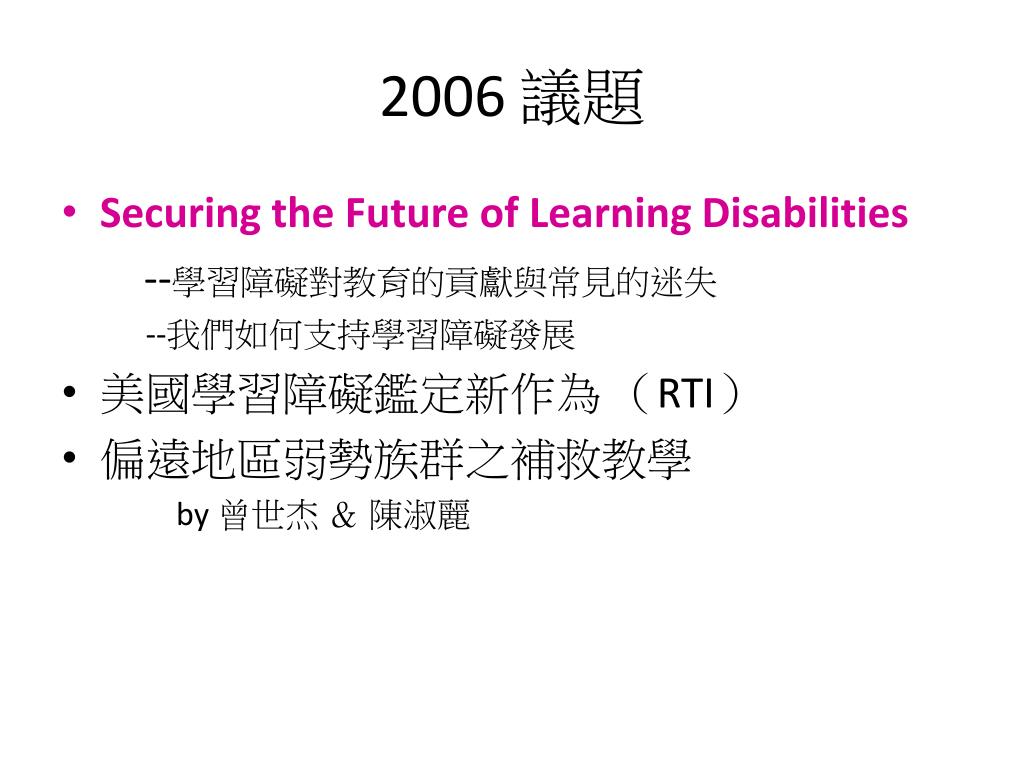 2006 議題

• Securing the Future of Learning Disabilities

--學習障礙對教育的貢獻與常見的迷失

--我們如何支持學習障礙發展

• 美國學習障礙鑑定新作為 （RTI）

• 偏遠地區弱勢族群之補救教學

by 曾世杰 & 陳淑麗